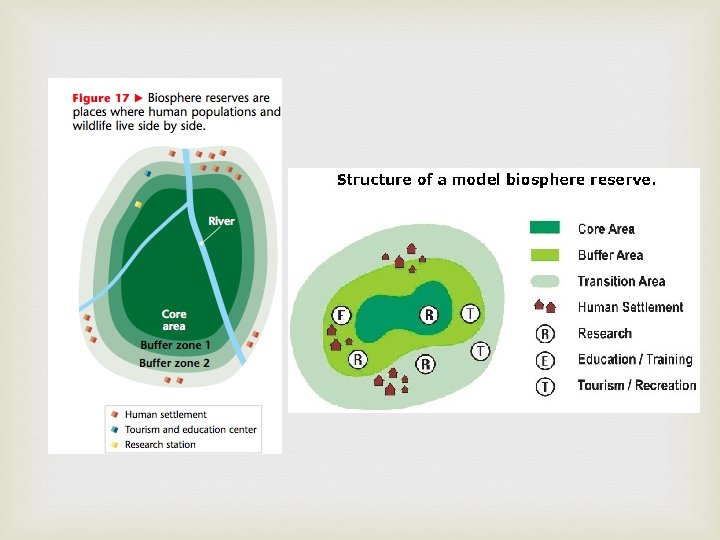 Figure 17 ▶ Biosphere reserves are places where human populations and wildlife live side by side.

River

Core area

Buffer zone 1

Buffer zone 2

Human settlement
Tourism and education center
Research station

Structure of a model biosphere reserve.

F
R
T
R
R
T

Core Area
Buffer Area
Transition Area
Human Settlement
R Research
E Education / Training
T Tourism / Recreation